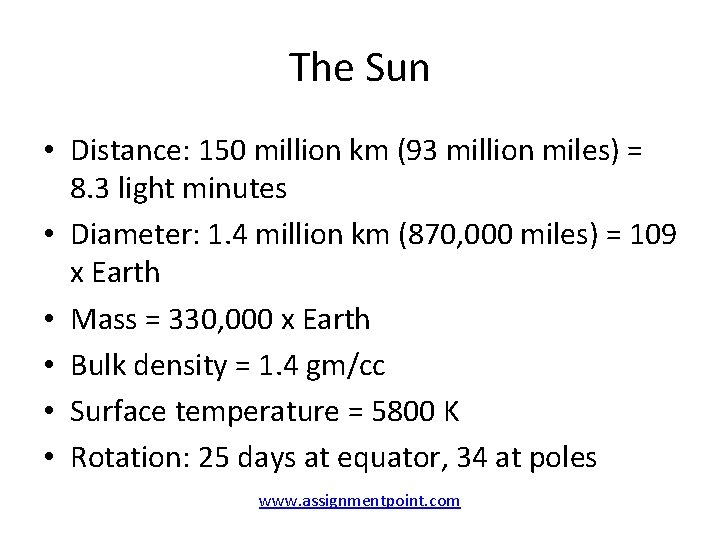 The Sun

• Distance: 150 million km (93 million miles) = 8.3 light minutes
• Diameter: 1.4 million km (870,000 miles) = 109 x Earth
• Mass = 330,000 x Earth
• Bulk density = 1.4 gm/cc
• Surface temperature = 5800 K
• Rotation: 25 days at equator, 34 at poles

www.assignmentpoint.com